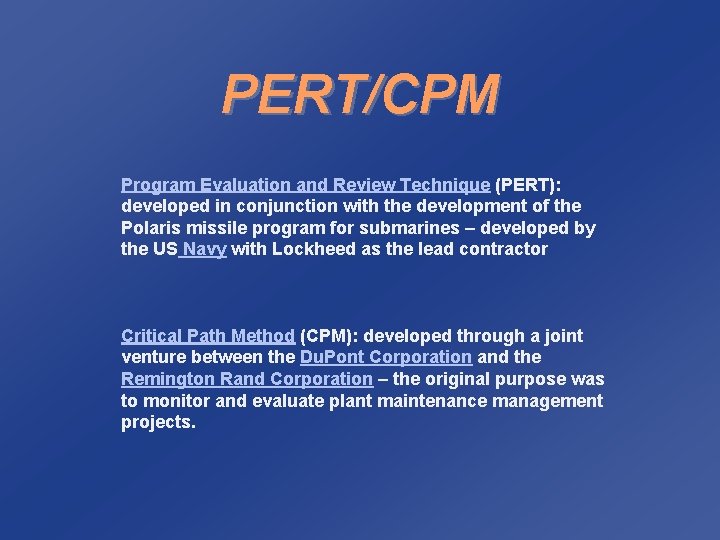 PERT/CPM

Program Evaluation and Review Technique (PERT): developed in conjunction with the development of the Polaris missile program for submarines – developed by the US Navy with Lockheed as the lead contractor

Critical Path Method (CPM): developed through a joint venture between the DuPont Corporation and the Remington Rand Corporation – the original purpose was to monitor and evaluate plant maintenance management projects.